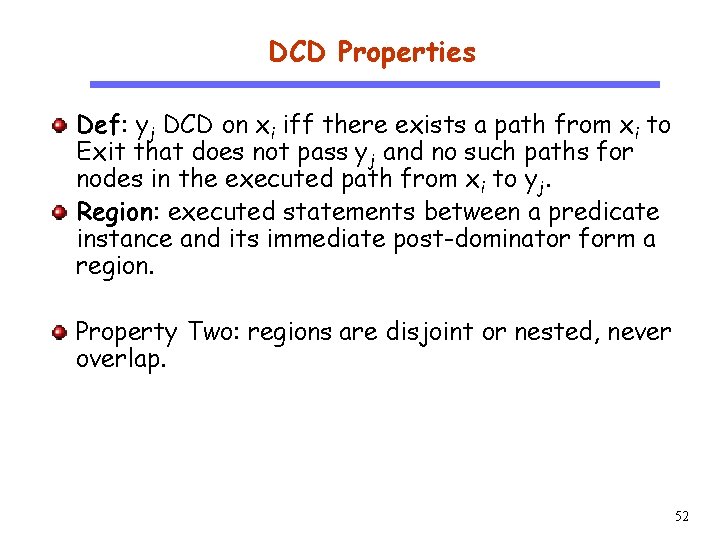 DCD Properties

Def: $y_j$ DCD on $x_i$ iff there exists a path from $x_i$ to Exit that does not pass $y_j$ and no such paths for nodes in the executed path from $x_i$ to $y_j$.

Region: executed statements between a predicate instance and its immediate post-dominator form a region.

Property Two: regions are disjoint or nested, never overlap.

52